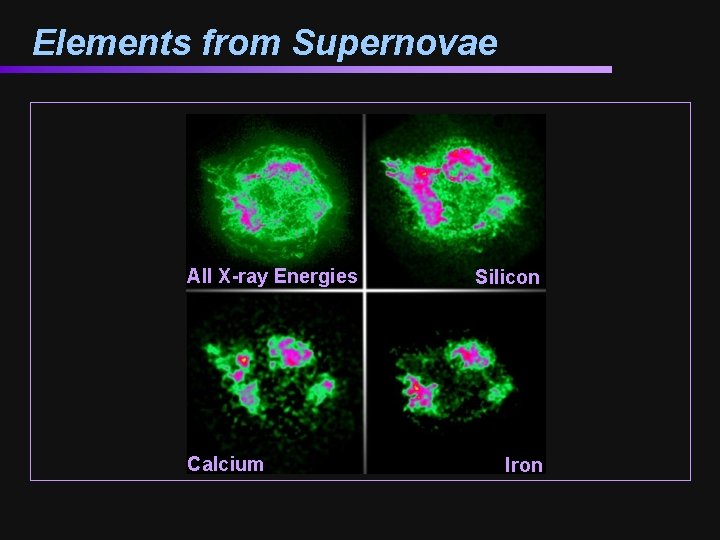 Elements from Supernovae

All X-ray Energies

Silicon

Calcium

Iron